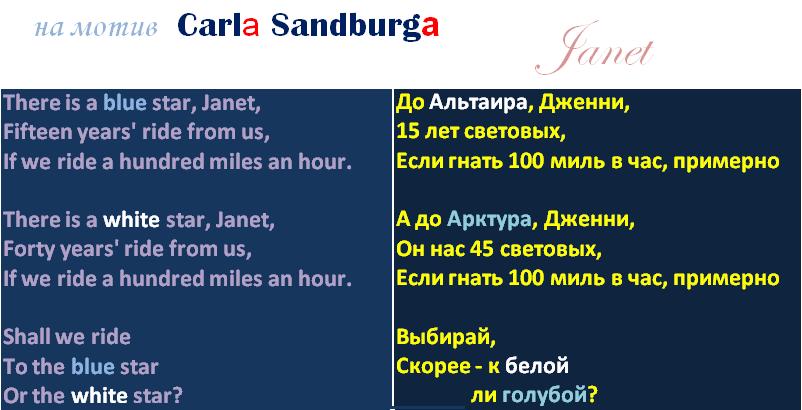 на мотив Carla Sandburga

Janet

There is a blue star, Janet,
Fifteen years' ride from us,
If we ride a hundred miles an hour.

There is a white star, Janet,
Forty years' ride from us,
If we ride a hundred miles an hour.

Shall we ride
To the blue star
Or the white star?

До Альтаира, Дженни,
15 лет световых,
Если гнать 100 миль в час, примерно

А до Арктура, Дженни,
Он нас 45 световых,
Если гнать 100 миль в час, примерно

Выбирай,
Скорее - к белой
ли голубой?